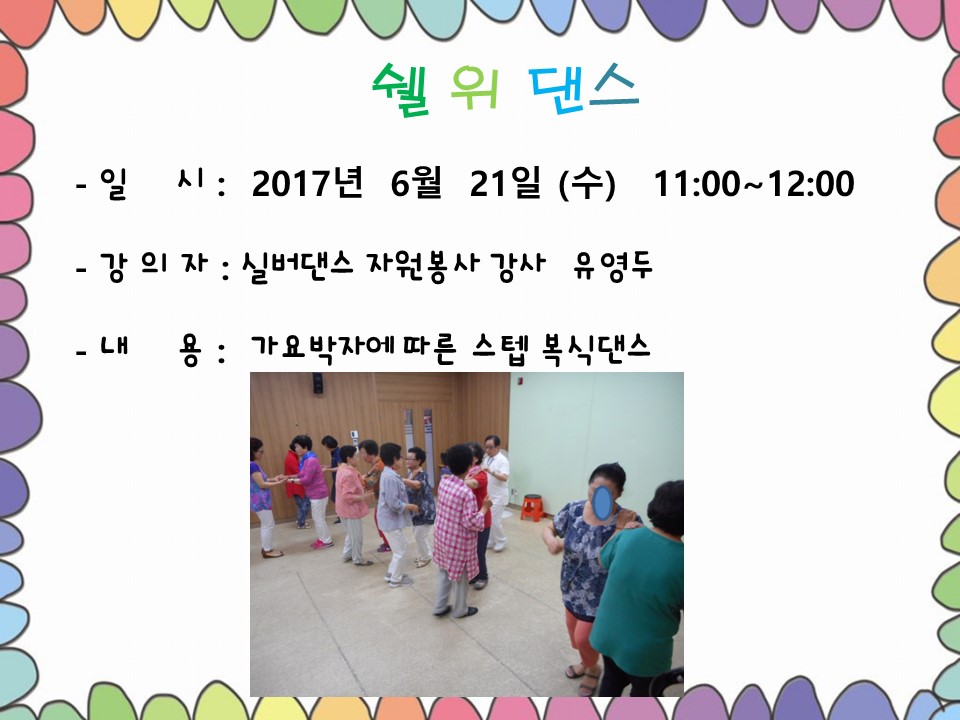 쉘 위 댄스

- 일 시 : 2017년 6월 21일 (수) 11:00~12:00

- 강 의 자 : 실버댄스 자원봉사 강사 유영두

- 내 용 : 가요박자에 따른 스텝 복식댄스